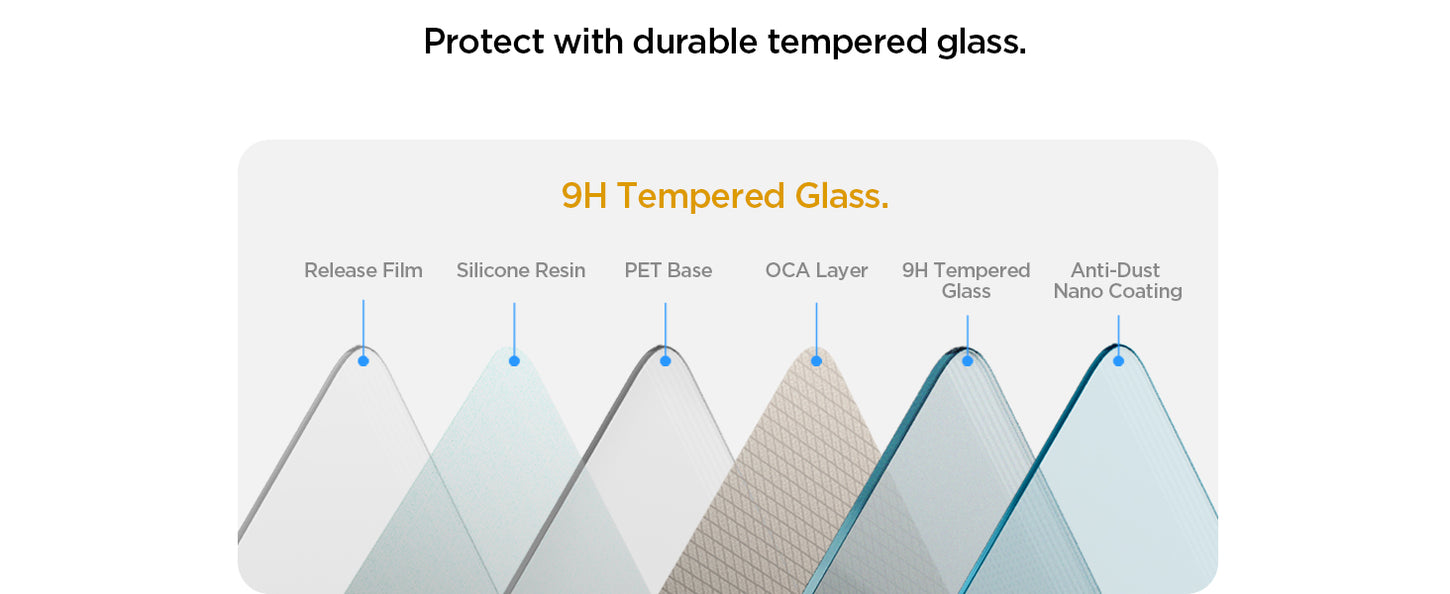 Protect with durable tempered glass.

9H Tempered Glass.

Release Film

Silicone Resin

PET Base

OCA Layer

9H Tempered Glass

Anti-Dust Nano Coating